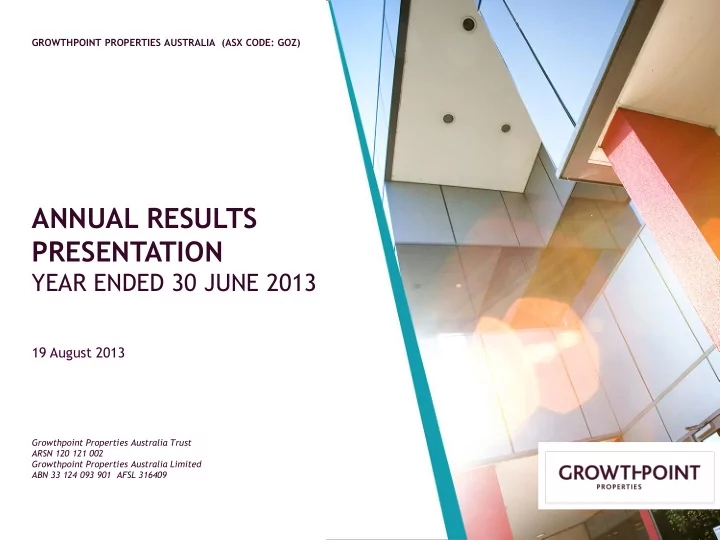 GROWTHPOINT PROPERTIES AUSTRALIA (ASX CODE: GOZ)

ANNUAL RESULTS PRESENTATION
YEAR ENDED 30 JUNE 2013

19 August 2013

Growthpoint Properties Australia Trust
ARSN 120 121 002
Growthpoint Properties Australia Limited
ABN 33 124 093 901 AFSL 316409

GROWTHPOINT
PROPERTIES